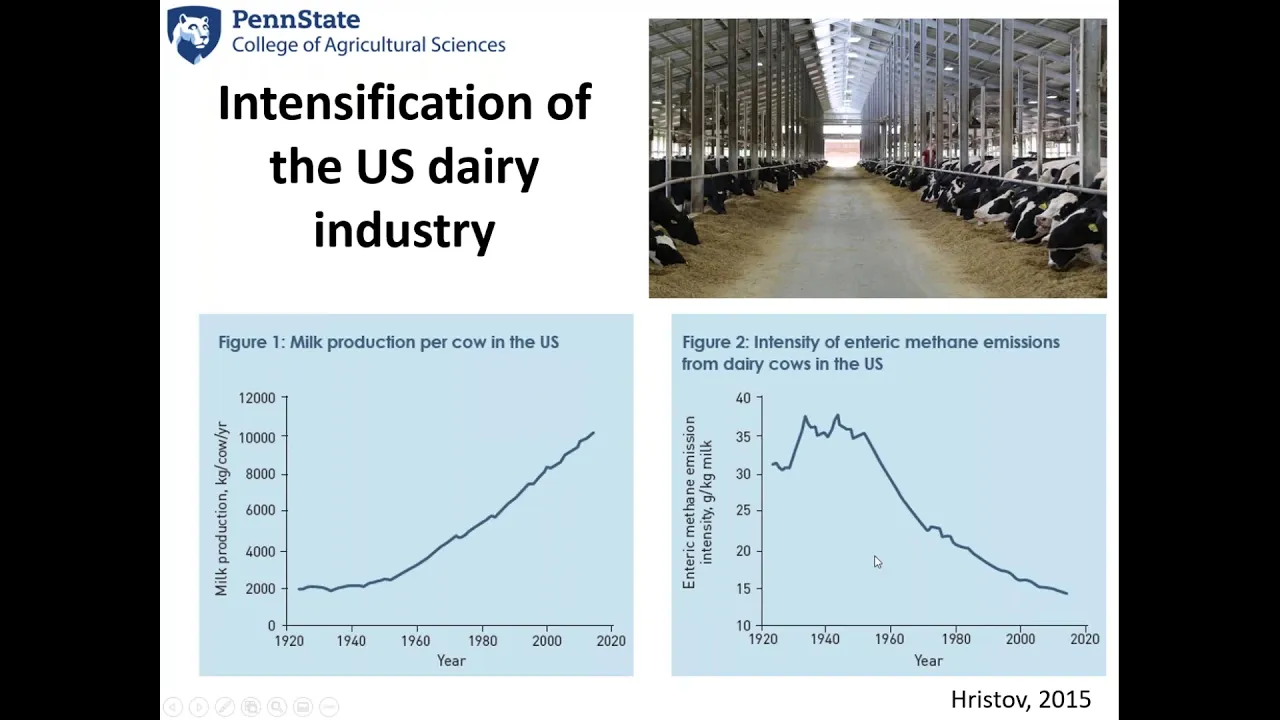 PennState
College of Agricultural Sciences

Intensification of the US dairy industry

Figure 1: Milk production per cow in the US

Milk production, kg/cow/yr

12000
10000
8000
6000
4000
2000
0

1920 1940 1960 1980 2000 2020
Year

Figure 2: Intensity of enteric methane emissions from dairy cows in the US

Enteric methane emission intensity, g/kg milk

40
35
30
25
20
15
10

1920 1940 1960 1980 2000 2020
Year

Hristov, 2015